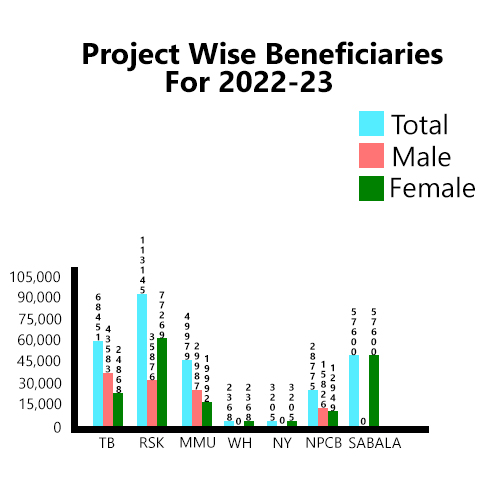 Project Wise Beneficiaries
For 2022-23

Total
Male
Female

105,000
90,000
75,000
60,000
45,000
30,000
15,000
0

68451
43583
24868
113145
35876
77269
49979
29987
19992
2368
0
2368
3205
0
3205
28775
15826
12949
57600
0
57600

TB
RSK
MMU
WH
NY
NPCB
SABALA